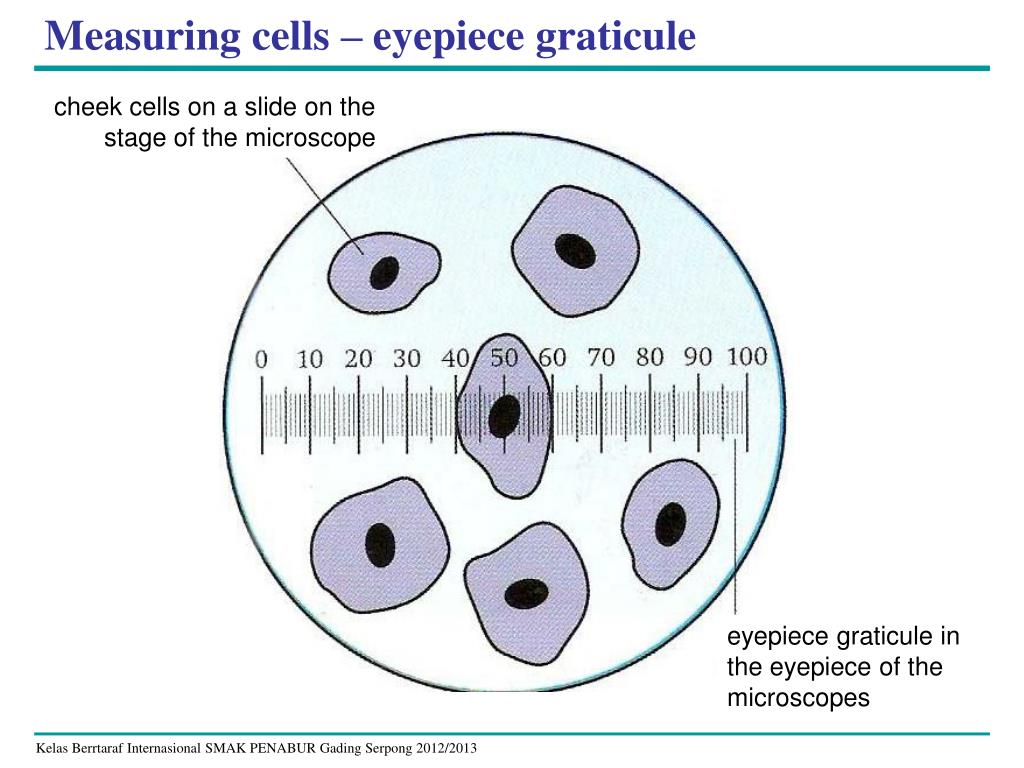 Measuring cells – eyepiece graticule

cheek cells on a slide on the stage of the microscope

0 10 20 30 40 50 60 70 80 90 100

eyepiece graticule in the eyepiece of the microscopes

Kelas Berrtaraf Internasional SMAK PENABUR Gading Serpong 2012/2013